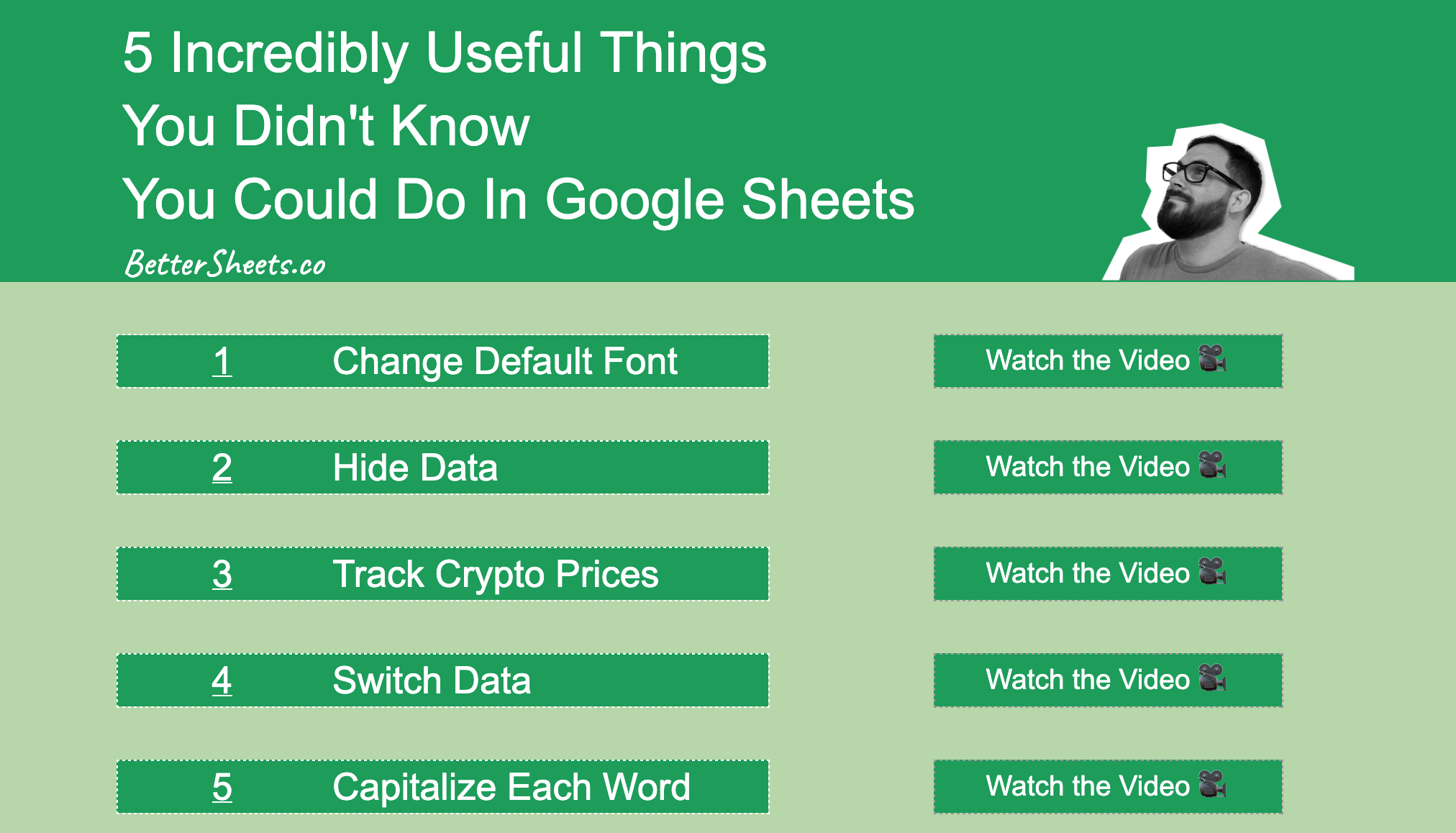 5 Incredibly Useful Things
You Didn't Know
You Could Do In Google Sheets

BetterSheets.co

1 Change Default Font
Watch the Video 🎥

2 Hide Data
Watch the Video 🎥

3 Track Crypto Prices
Watch the Video 🎥

4 Switch Data
Watch the Video 🎥

5 Capitalize Each Word
Watch the Video 🎥